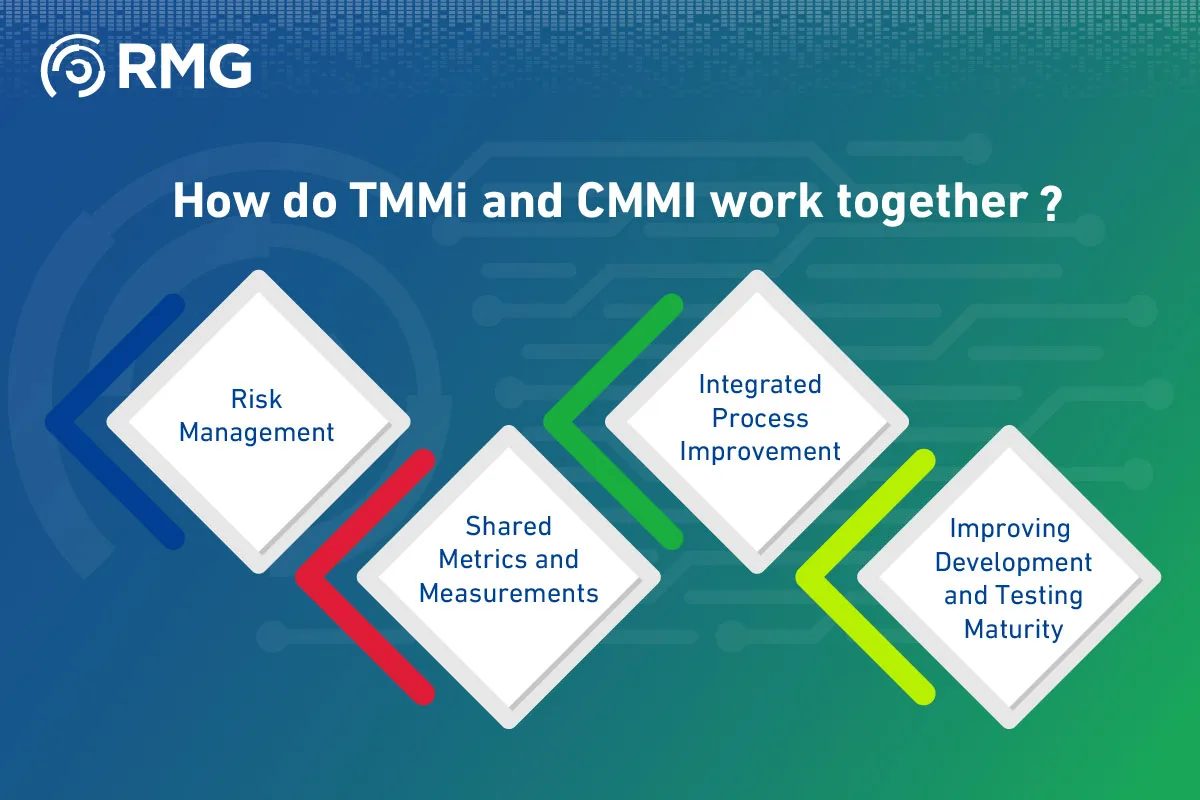 RMG

How do TMMi and CMMI work together ?

Risk Management

Shared Metrics and Measurements

Integrated Process Improvement

Improving Development and Testing Maturity